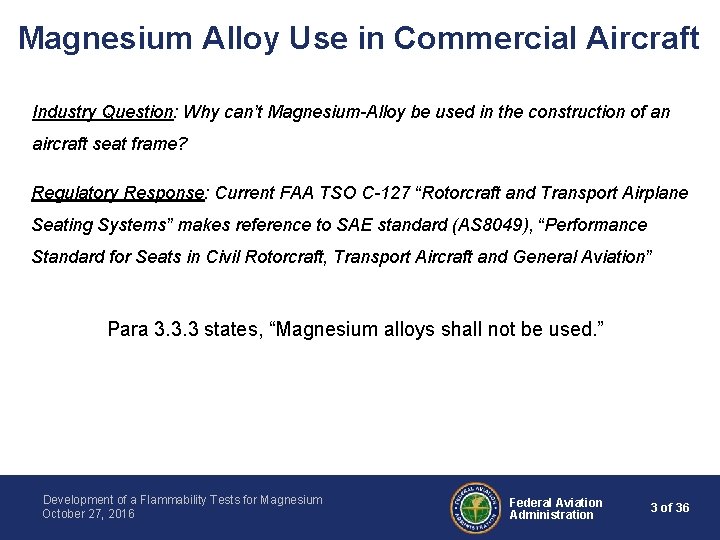 Magnesium Alloy Use in Commercial Aircraft

Industry Question: Why can't Magnesium-Alloy be used in the construction of an aircraft seat frame?

Regulatory Response: Current FAA TSO C-127 "Rotorcraft and Transport Airplane Seating Systems" makes reference to SAE standard (AS8049), "Performance Standard for Seats in Civil Rotorcraft, Transport Aircraft and General Aviation"

Para 3.3.3 states, "Magnesium alloys shall not be used."

Development of a Flammability Tests for Magnesium
October 27, 2016

FEDERAL AVIATION ADMINISTRATION

Federal Aviation Administration

3 of 36